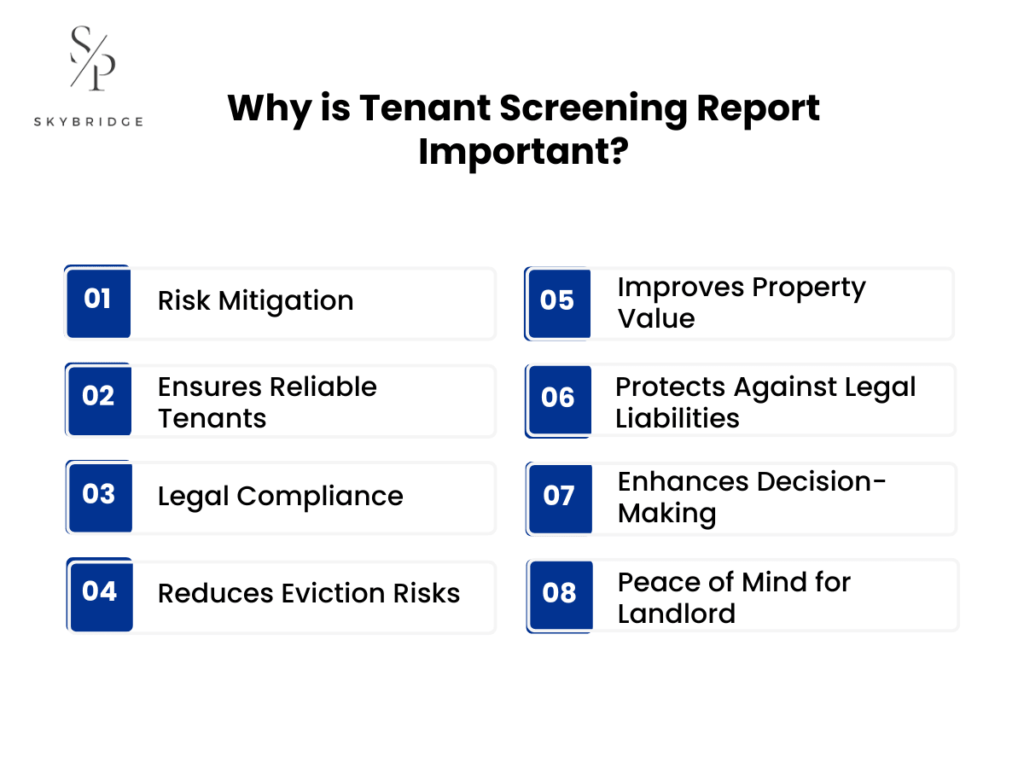 S/P
SKYBRIDGE

Why is Tenant Screening Report Important?

01 Risk Mitigation

02 Ensures Reliable Tenants

03 Legal Compliance

04 Reduces Eviction Risks

05 Improves Property Value

06 Protects Against Legal Liabilities

07 Enhances Decision-Making

08 Peace of Mind for Landlord